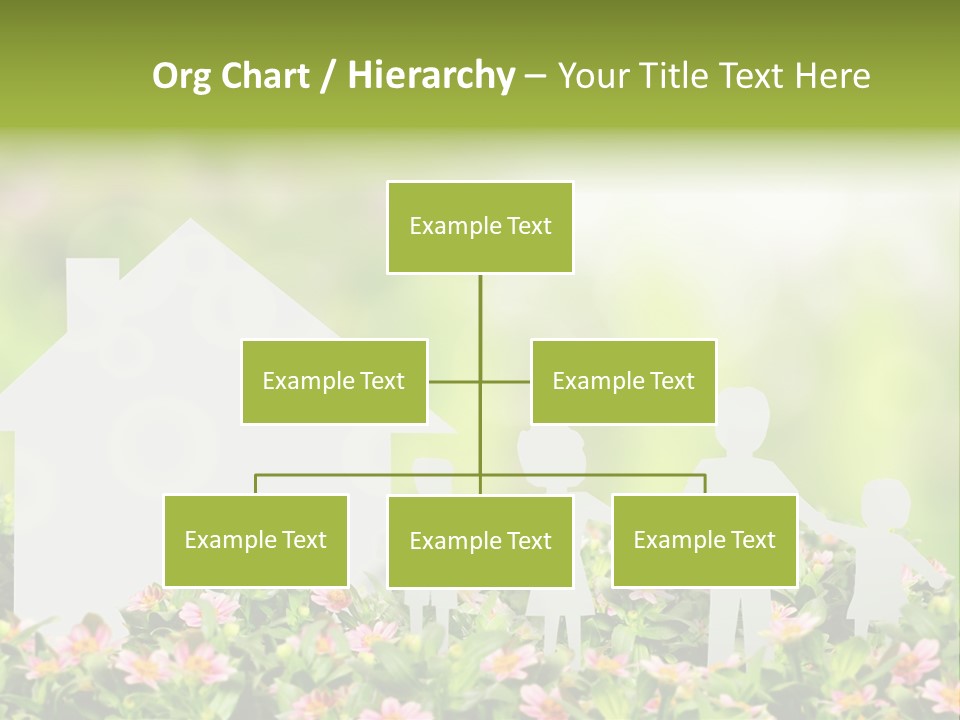 Org Chart / Hierarchy – Your Title Text Here

Example Text

Example Text

Example Text

Example Text

Example Text

Example Text